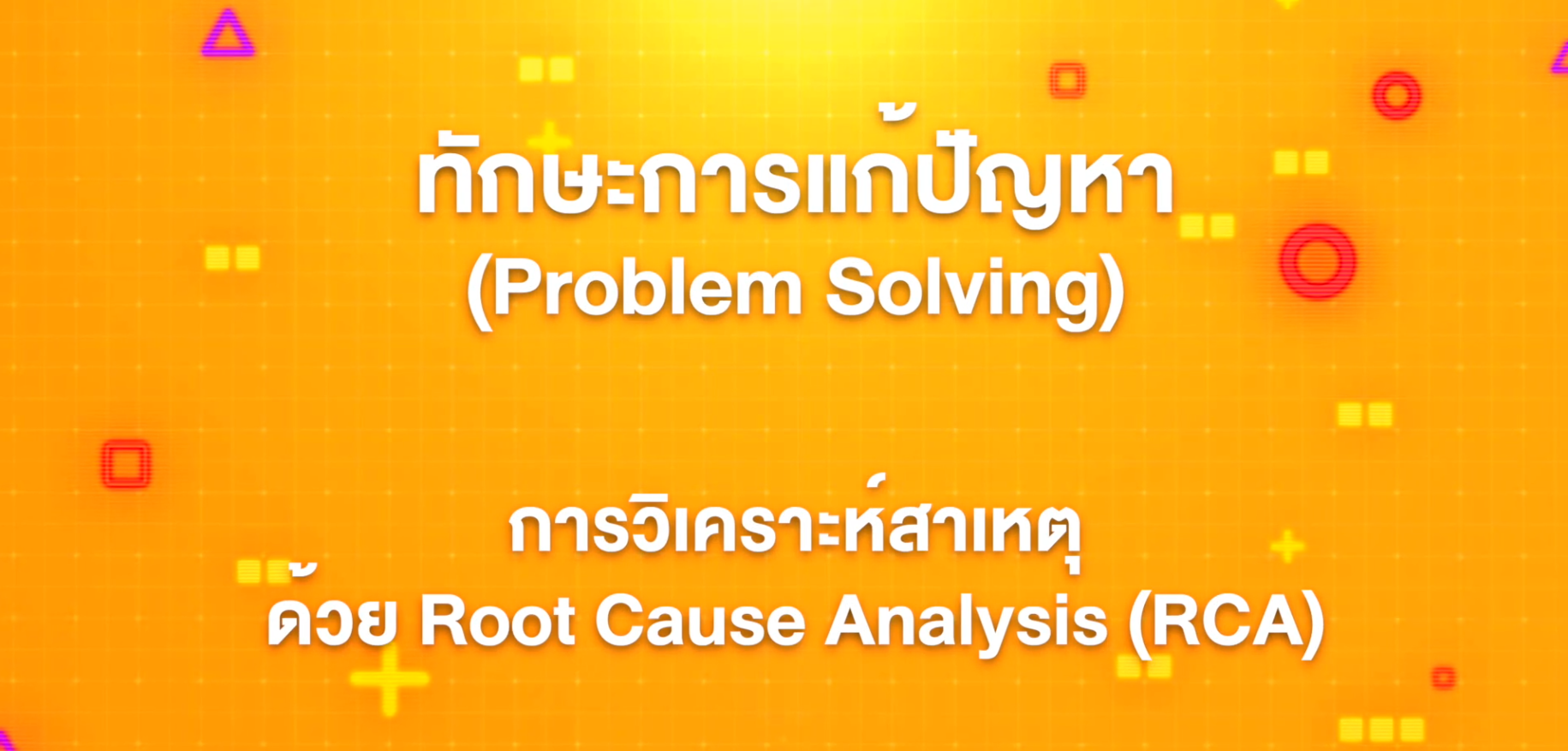 ทักษะการแก้ปัญหา
(Problem Solving)

การวิเคราะห์สาเหตุ
ด้วย Root Cause Analysis (RCA)